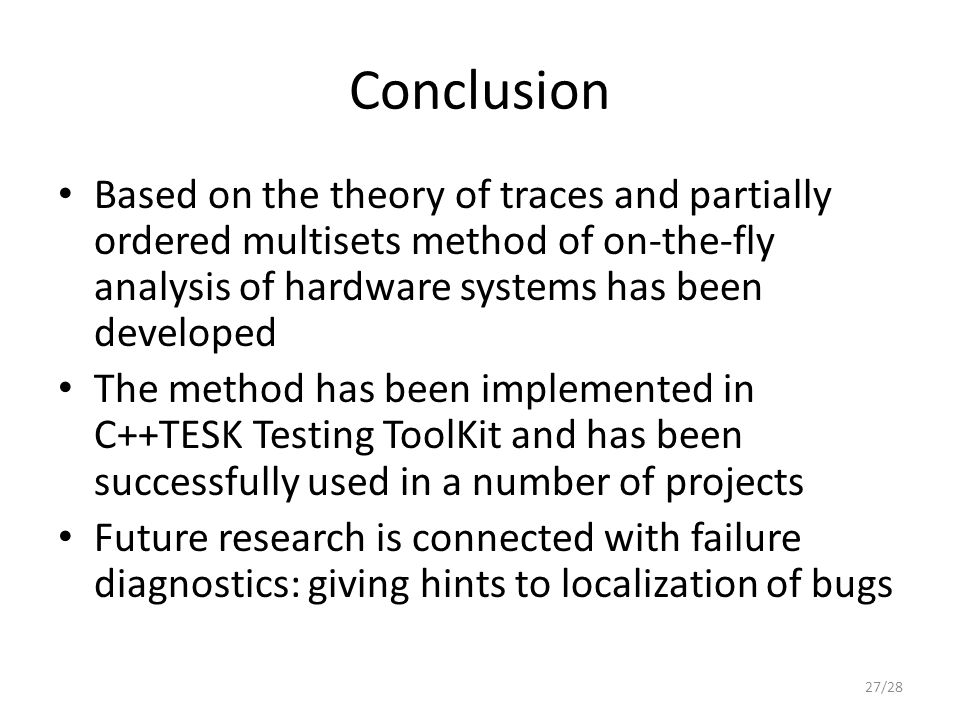 Conclusion

• Based on the theory of traces and partially ordered multisets method of on-the-fly analysis of hardware systems has been developed
• The method has been implemented in C++TESK Testing ToolKit and has been successfully used in a number of projects
• Future research is connected with failure diagnostics: giving hints to localization of bugs

27/28